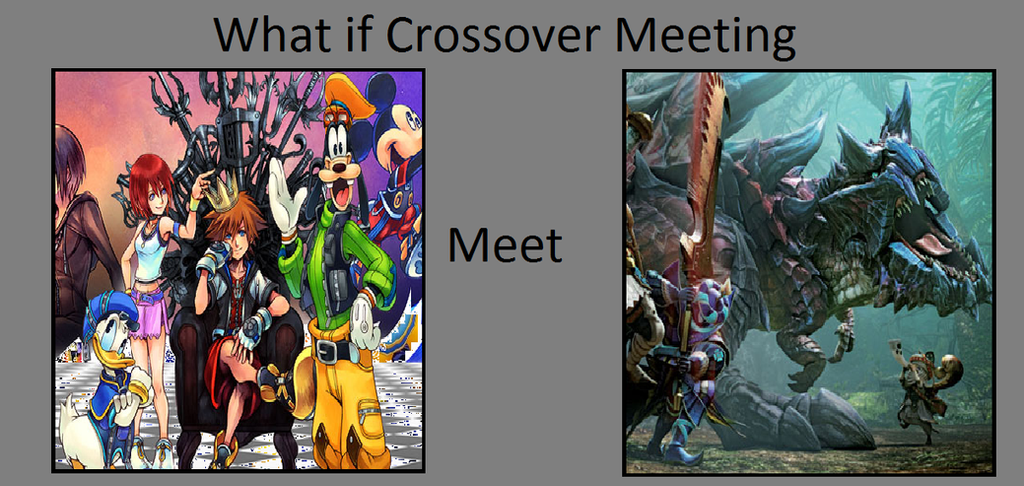 What if Crossover Meeting

Meet